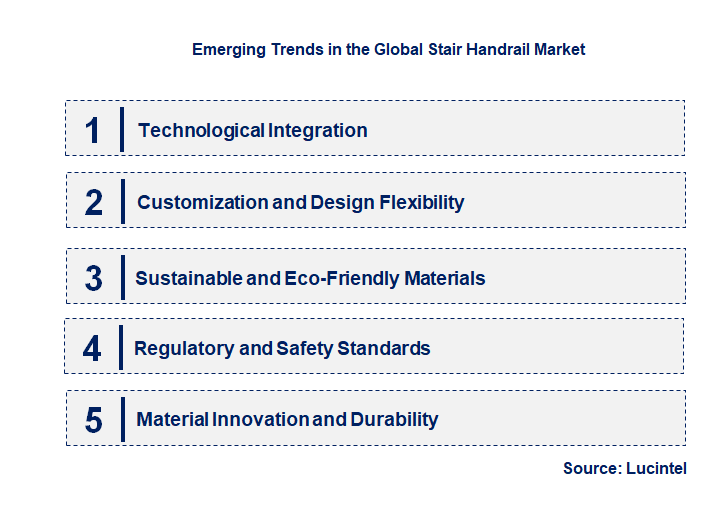 Emerging Trends in the Global Stair Handrail Market

1 Technological Integration

2 Customization and Design Flexibility

3 Sustainable and Eco-Friendly Materials

4 Regulatory and Safety Standards

5 Material Innovation and Durability

Source: Lucintel